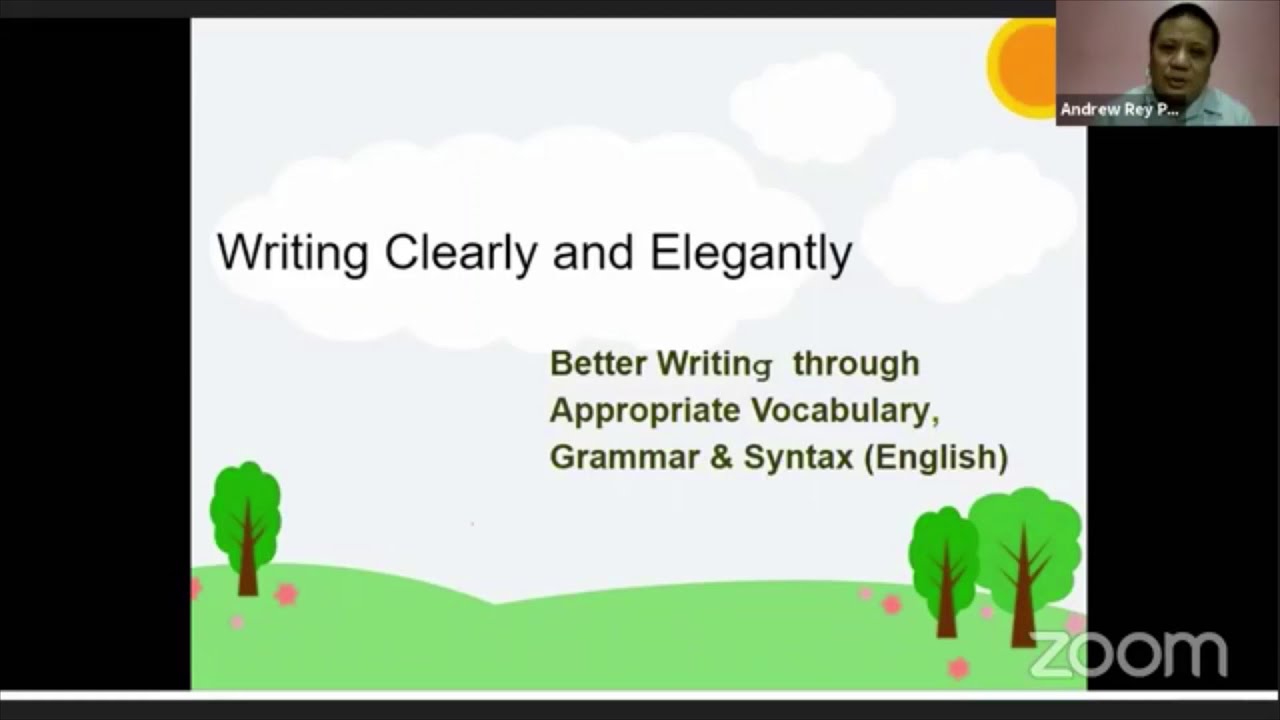 Andrew Rey P...

Writing Clearly and Elegantly

Better Writing through Appropriate Vocabulary, Grammar & Syntax (English)

zoom